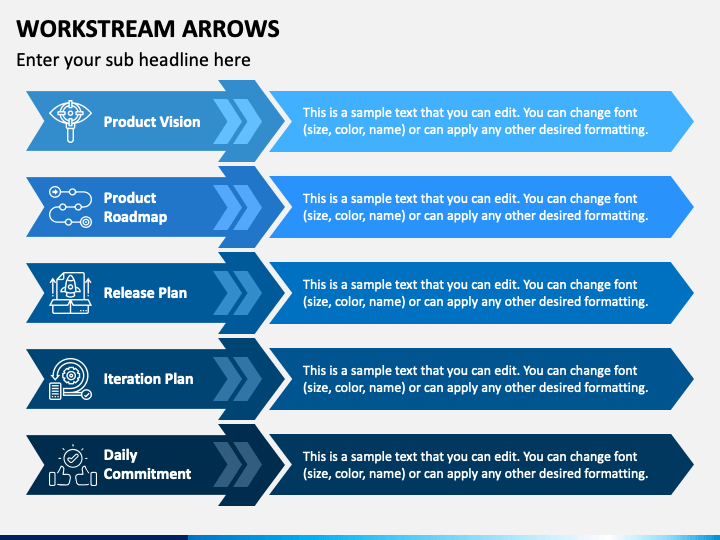 WORKSTREAM ARROWS

Enter your sub headline here

Product Vision

This is a sample text that you can edit. You can change font (size, color, name) or can apply any other desired formatting.

Product Roadmap

This is a sample text that you can edit. You can change font (size, color, name) or can apply any other desired formatting.

Release Plan

This is a sample text that you can edit. You can change font (size, color, name) or can apply any other desired formatting.

Iteration Plan

This is a sample text that you can edit. You can change font (size, color, name) or can apply any other desired formatting.

Daily Commitment

This is a sample text that you can edit. You can change font (size, color, name) or can apply any other desired formatting.